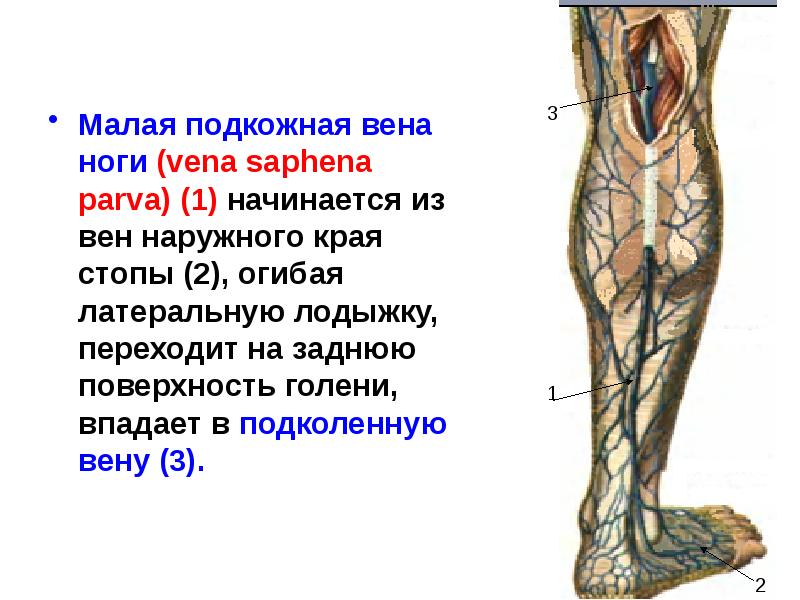 • Малая подкожная вена ноги (vena saphena parva) (1) начинается из вен наружного края стопы (2), огибая латеральную лодыжку, переходит на заднюю поверхность голени, впадает в подколенную вену (3).

3

1

2